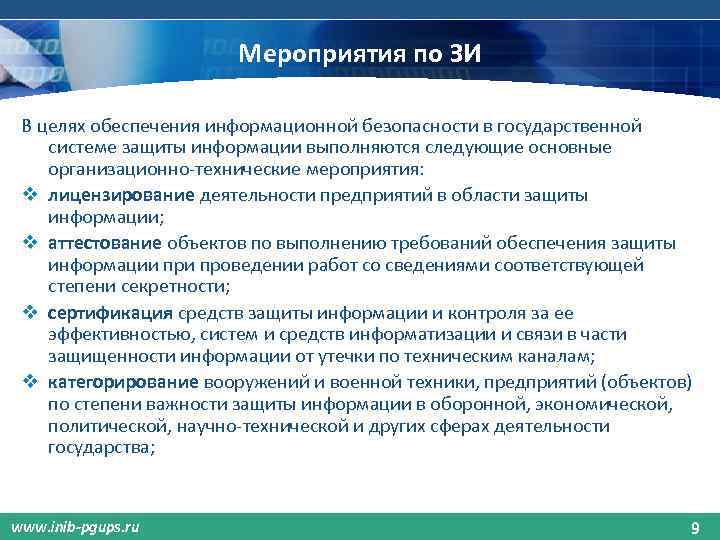 Мероприятия по ЗИ

В целях обеспечения информационной безопасности в государственной системе защиты информации выполняются следующие основные организационно-технические мероприятия:

❖ лицензирование деятельности предприятий в области защиты информации;

❖ аттестование объектов по выполнению требований обеспечения защиты информации при проведении работ со сведениями соответствующей степени секретности;

❖ сертификация средств защиты информации и контроля за ее эффективностью, систем и средств информатизации и связи в части защищенности информации от утечки по техническим каналам;

❖ категорирование вооружений и военной техники, предприятий (объектов) по степени важности защиты информации в оборонной, экономической, политической, научно-технической и других сферах деятельности государства;

www.inib-pgups.ru

9